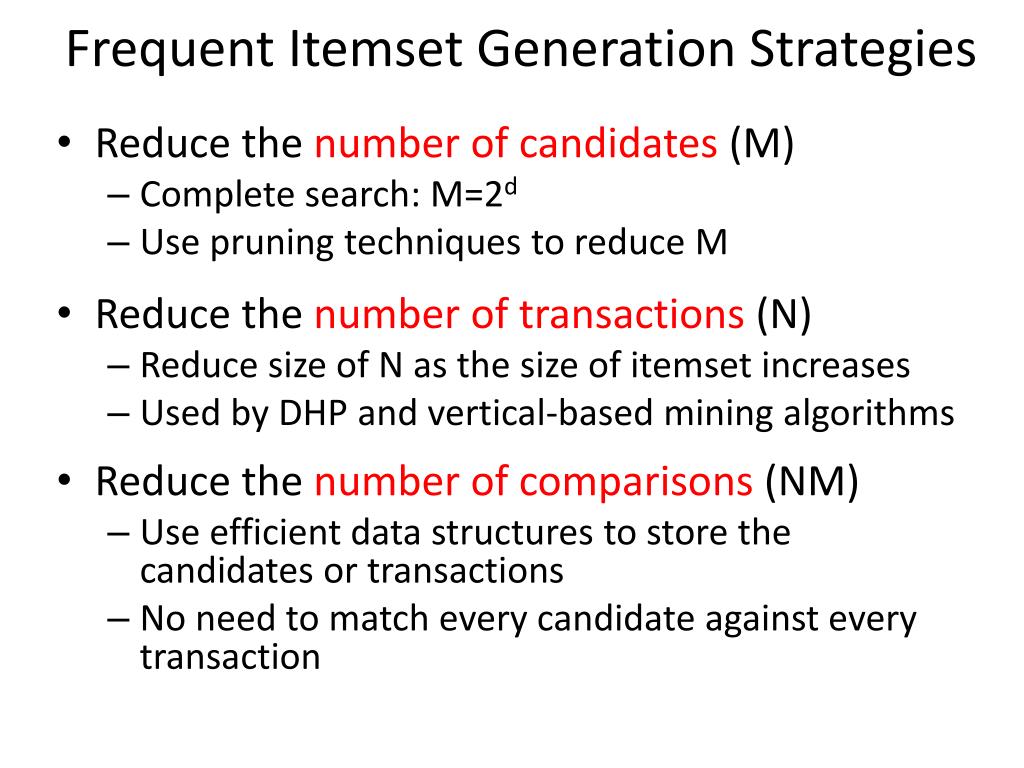 Frequent Itemset Generation Strategies

• Reduce the number of candidates (M)
– Complete search: $M=2^d$
– Use pruning techniques to reduce M

• Reduce the number of transactions (N)
– Reduce size of N as the size of itemset increases
– Used by DHP and vertical-based mining algorithms

• Reduce the number of comparisons (NM)
– Use efficient data structures to store the candidates or transactions
– No need to match every candidate against every transaction